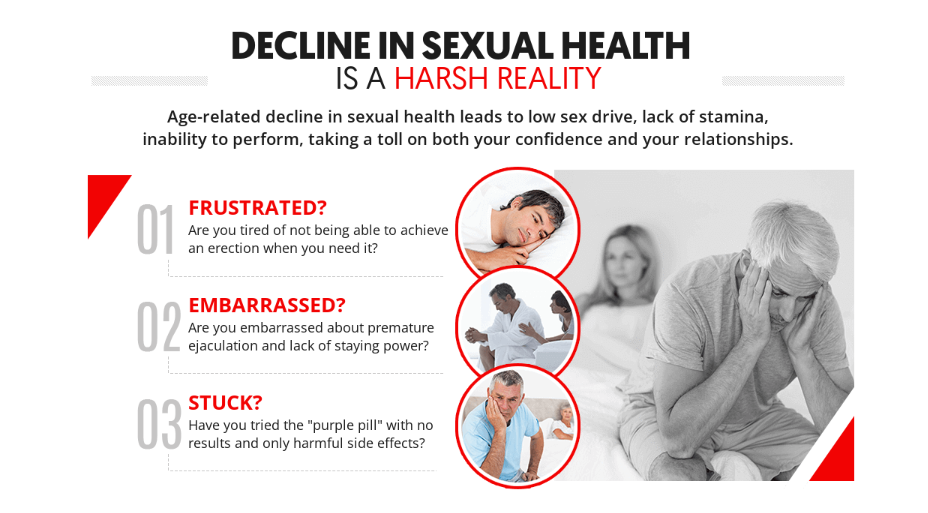 DECLINE IN SEXUAL HEALTH
IS A HARSH REALITY

Age-related decline in sexual health leads to low sex drive, lack of stamina, inability to perform, taking a toll on both your confidence and your relationships.

01
FRUSTRATED?
Are you tired of not being able to achieve an erection when you need it?

02
EMBARRASSED?
Are you embarrassed about premature ejaculation and lack of staying power?

03
STUCK?
Have you tried the "purple pill" with no results and only harmful side effects?